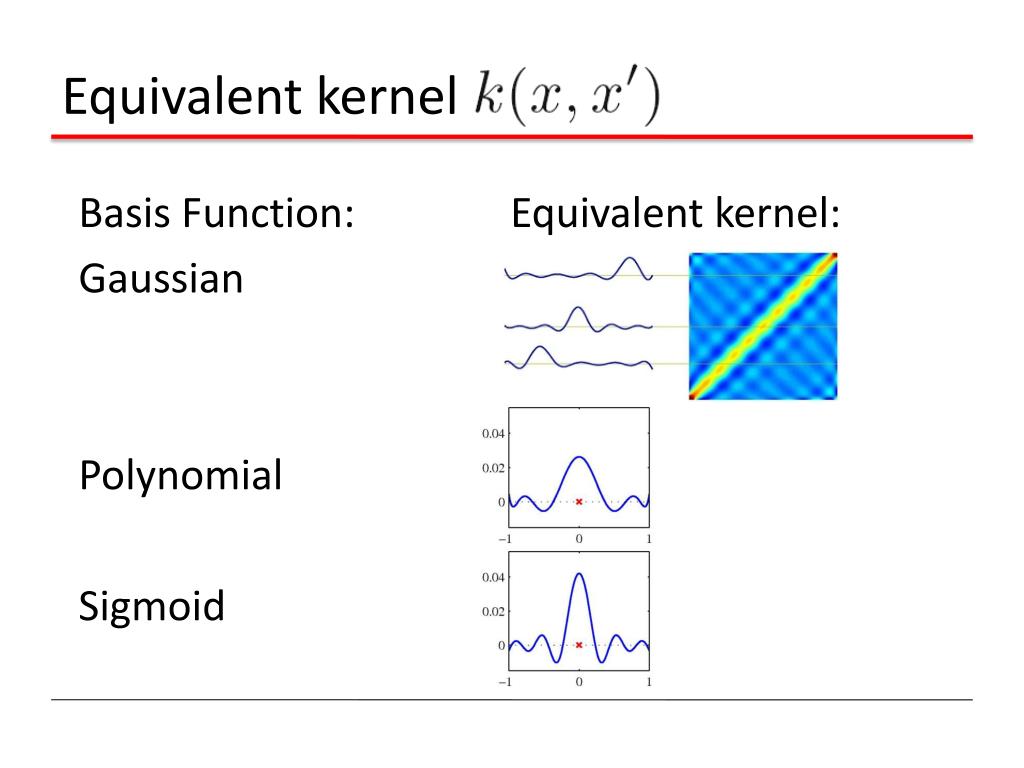 Equivalent kernel $k(x, x')$

Basis Function:

Gaussian

Polynomial

Sigmoid

Equivalent kernel:

0.04
0.02
0
−1
0
1

0.04
0.02
0
−1
0
1